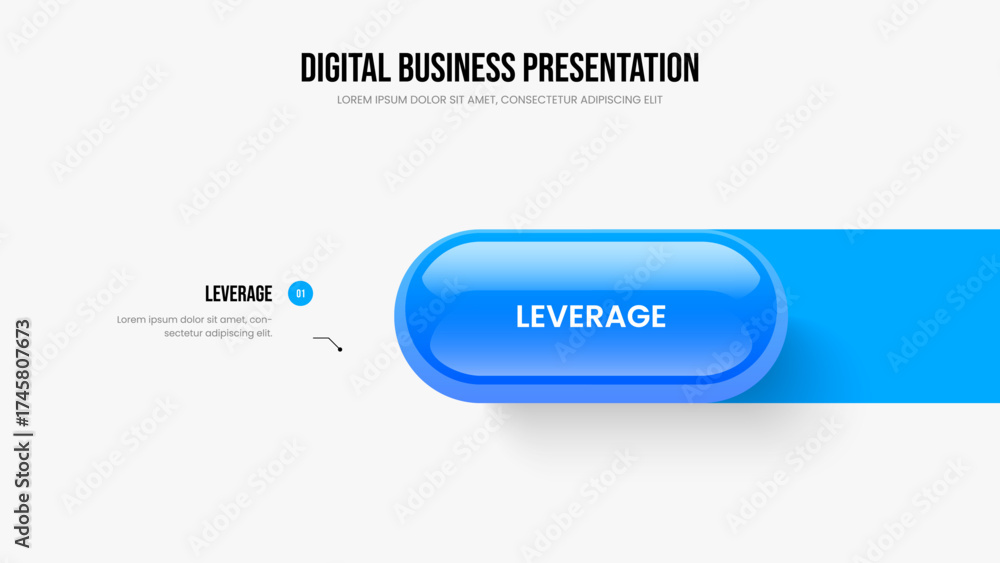 DIGITAL BUSINESS PRESENTATION
LOREM IPSUM DOLOR SIT AMET, CONSECTETUR ADIPISCING ELIT

LEVERAGE 01
Lorem ipsum dolor sit amet, consectetur adipiscing elit.

LEVERAGE

Adobe Stock | #1745807673